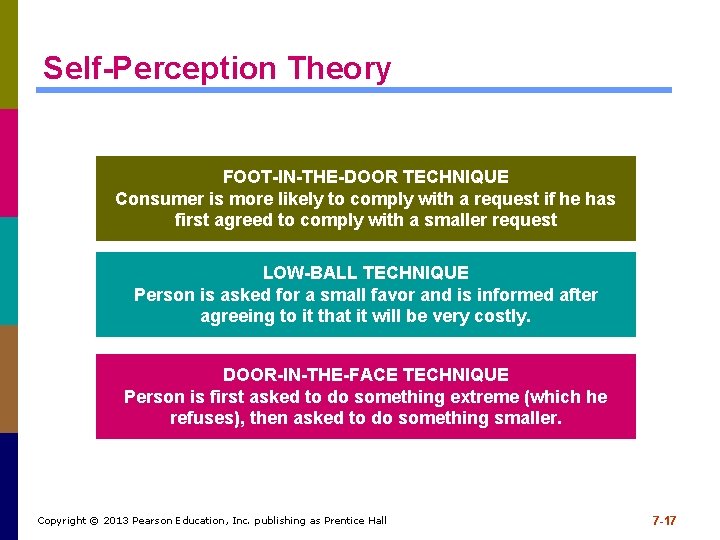 Self-Perception Theory

FOOT-IN-THE-DOOR TECHNIQUE
Consumer is more likely to comply with a request if he has first agreed to comply with a smaller request

LOW-BALL TECHNIQUE
Person is asked for a small favor and is informed after agreeing to it that it will be very costly.

DOOR-IN-THE-FACE TECHNIQUE
Person is first asked to do something extreme (which he refuses), then asked to do something smaller.

Copyright © 2013 Pearson Education, Inc. publishing as Prentice Hall

7-17